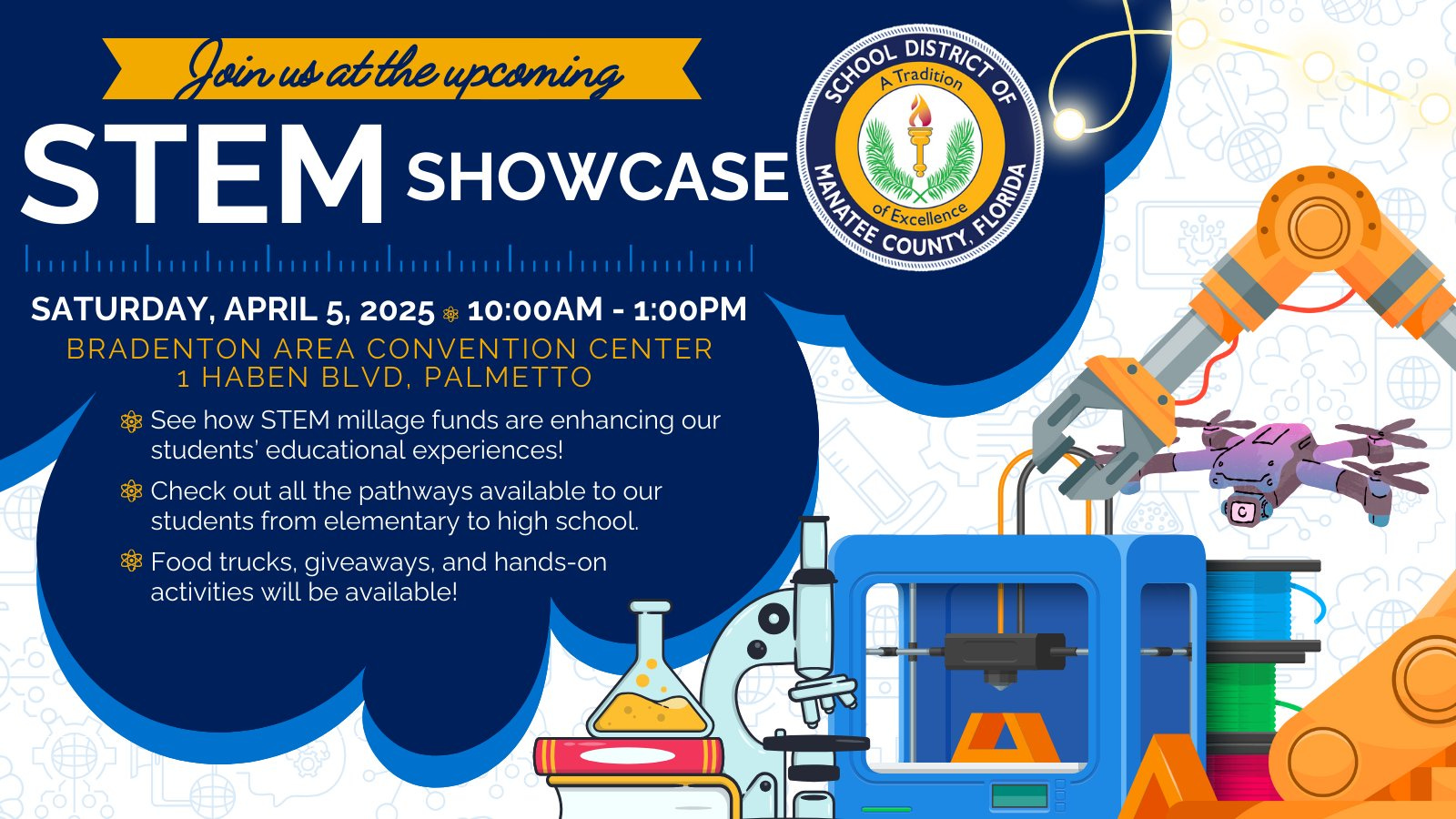 Join us at the upcoming

STEM SHOWCASE

SCHOOL DISTRICT OF MANATEE COUNTY, FLORIDA
A Tradition of Excellence

SATURDAY, APRIL 5, 2025 10:00AM - 1:00PM

BRADENTON AREA CONVENTION CENTER
1 HABEN BLVD, PALMETTO

See how STEM millage funds are enhancing our students' educational experiences!

Check out all the pathways available to our students from elementary to high school.

Food trucks, giveaways, and hands-on activities will be available!